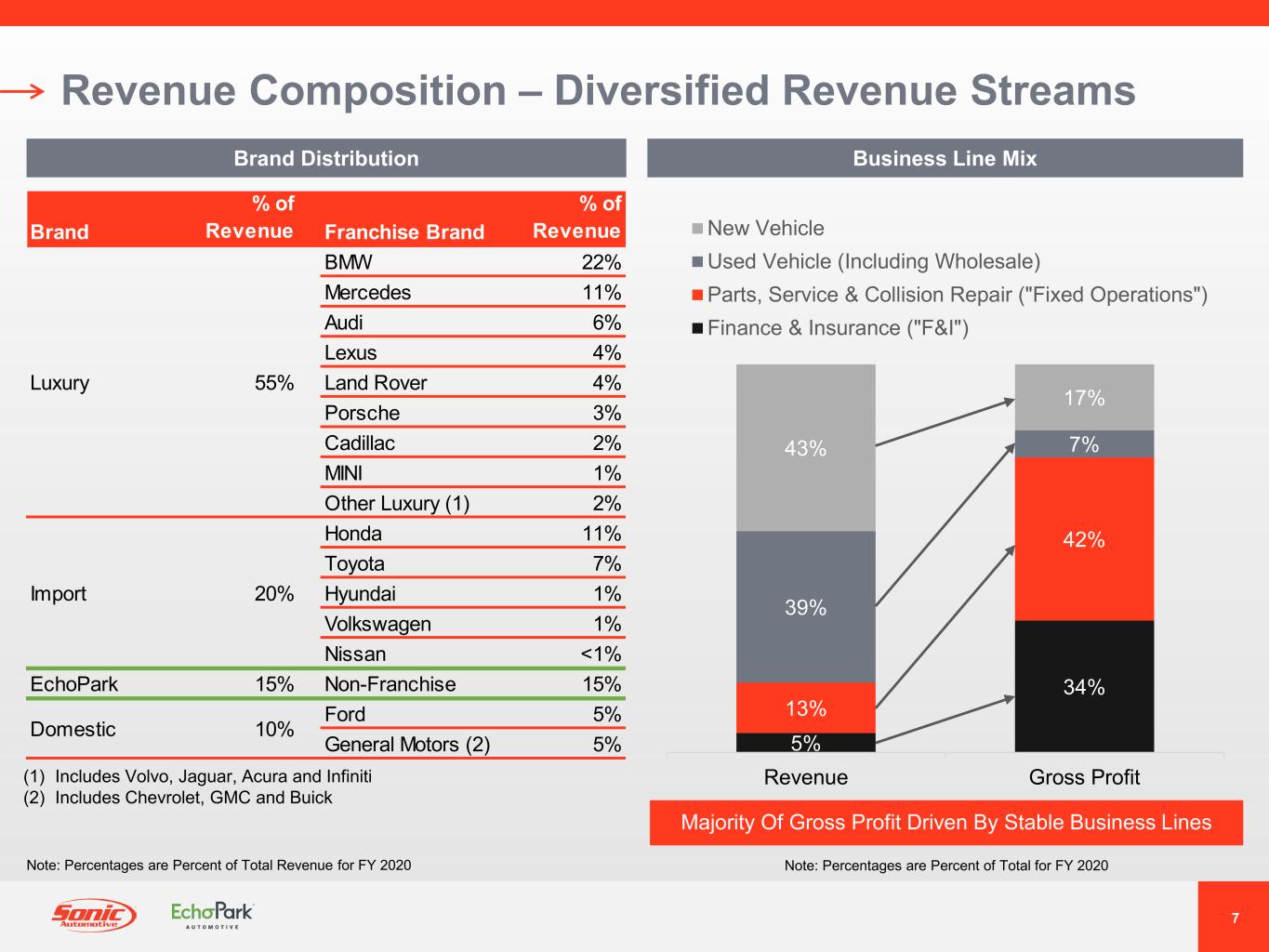 Revenue Composition – Diversified Revenue Streams

Brand Distribution

| Brand | % of Revenue | Franchise Brand | % of Revenue |
|---|---|---|---|
| Luxury | 55% | BMW | 22% |
| | | Mercedes | 11% |
| | | Audi | 6% |
| | | Lexus | 4% |
| | | Land Rover | 4% |
| | | Porsche | 3% |
| | | Cadillac | 2% |
| | | MINI | 1% |
| | | Other Luxury (1) | 2% |
| Import | 20% | Honda | 11% |
| | | Toyota | 7% |
| | | Hyundai | 1% |
| | | Volkswagen | 1% |
| | | Nissan | <1% |
| EchoPark | 15% | Non-Franchise | 15% |
| Domestic | 10% | Ford | 5% |
| | | General Motors (2) | 5% |

(1) Includes Volvo, Jaguar, Acura and Infiniti
(2) Includes Chevrolet, GMC and Buick

Note: Percentages are Percent of Total Revenue for FY 2020

Business Line Mix

New Vehicle
Used Vehicle (Including Wholesale)
Parts, Service & Collision Repair ("Fixed Operations")
Finance & Insurance ("F&I")

43%
39%
13%
5%
17%
7%
42%
34%

Revenue
Gross Profit

Majority Of Gross Profit Driven By Stable Business Lines

Note: Percentages are Percent of Total for FY 2020

Sonic Automotive
EchoPark AUTOMOTIVE

7